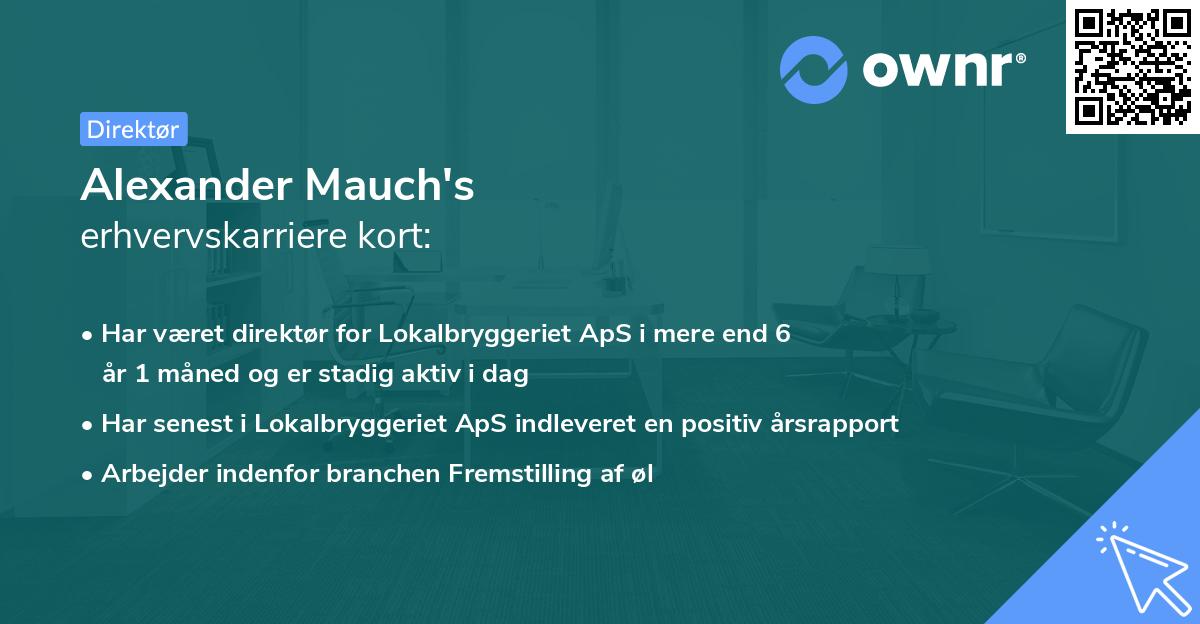 ownr®

Direktør

Alexander Mauch's
erhvervskarriere kort:

• Har været direktør for Lokalbryggeriet ApS i mere end 6 år 1 måned og er stadig aktiv i dag
• Har senest i Lokalbryggeriet ApS indleveret en positiv årsrapport
• Arbejder indenfor branchen Fremstilling af øl